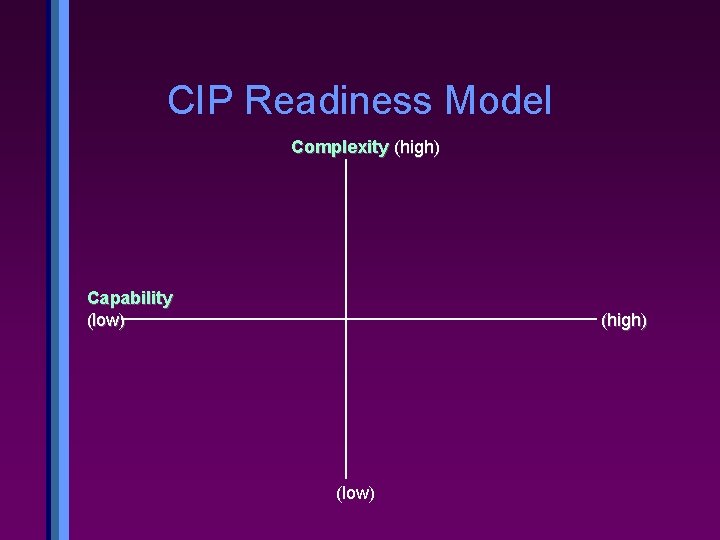 CIP Readiness Model

Complexity (high)

Capability
(low)

(high)

(low)